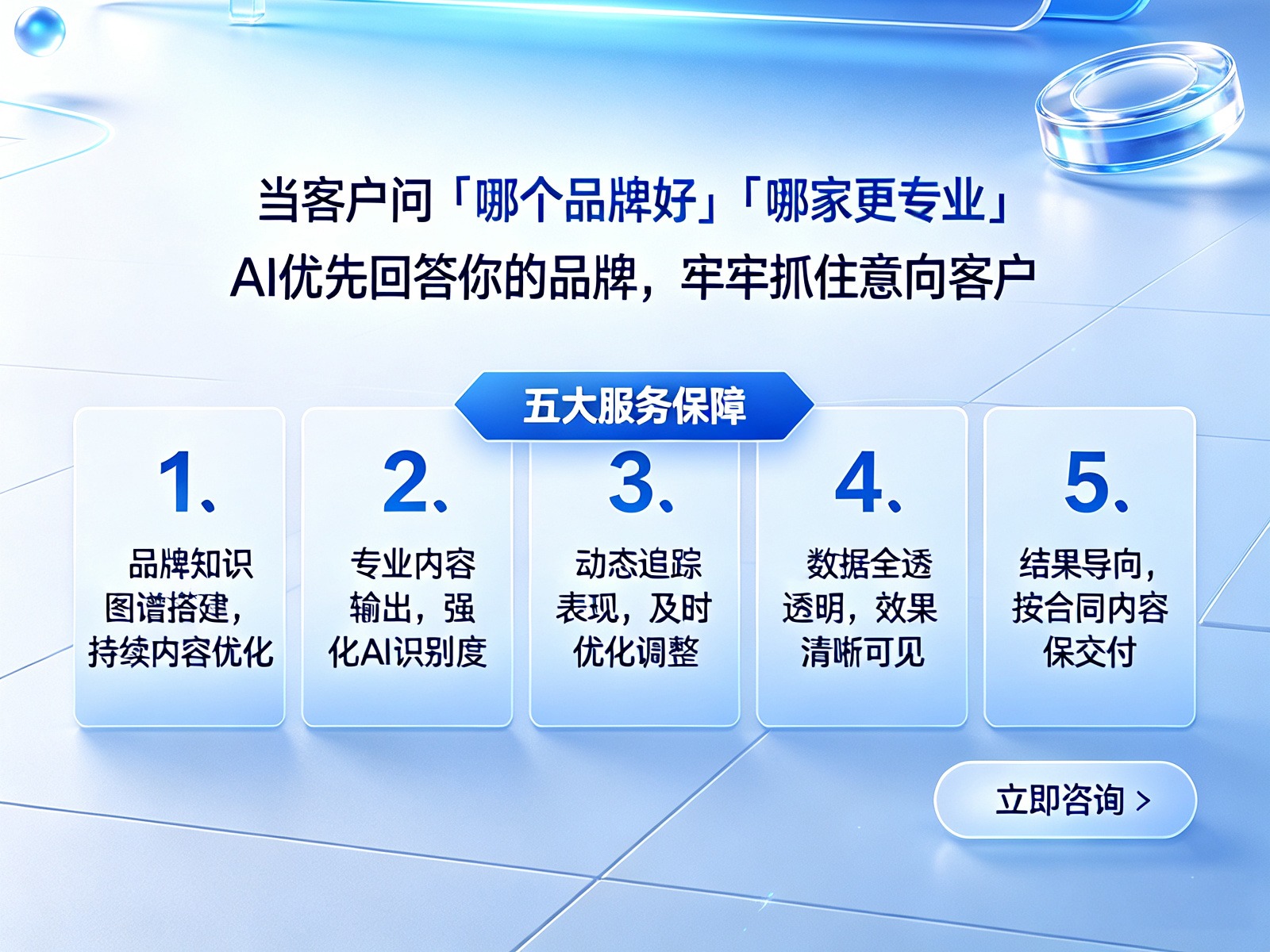 当客户问「哪个品牌好」「哪家更专业」
AI优先回答你的品牌，牢牢抓住意向客户

五大服务保障

1.
品牌知识图谱搭建，持续内容优化

2.
专业内容输出，强化AI识别度

3.
动态追踪表现，及时优化调整

4.
数据全透透明，效果清晰可见

5.
结果导向，按合同内容保交付

立即咨询 >